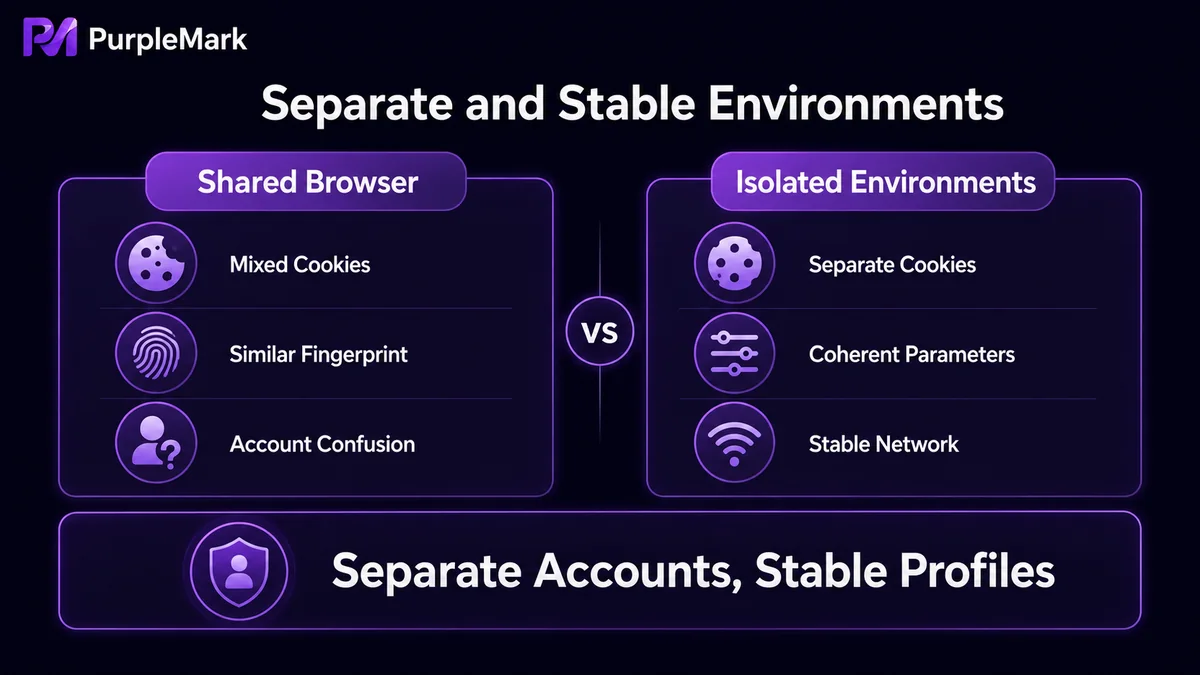 PurpleMark

Separate and Stable Environments

Shared Browser

Mixed Cookies

Similar Fingerprint

Account Confusion

VS

Isolated Environments

Separate Cookies

Coherent Parameters

Stable Network

Separate Accounts, Stable Profiles